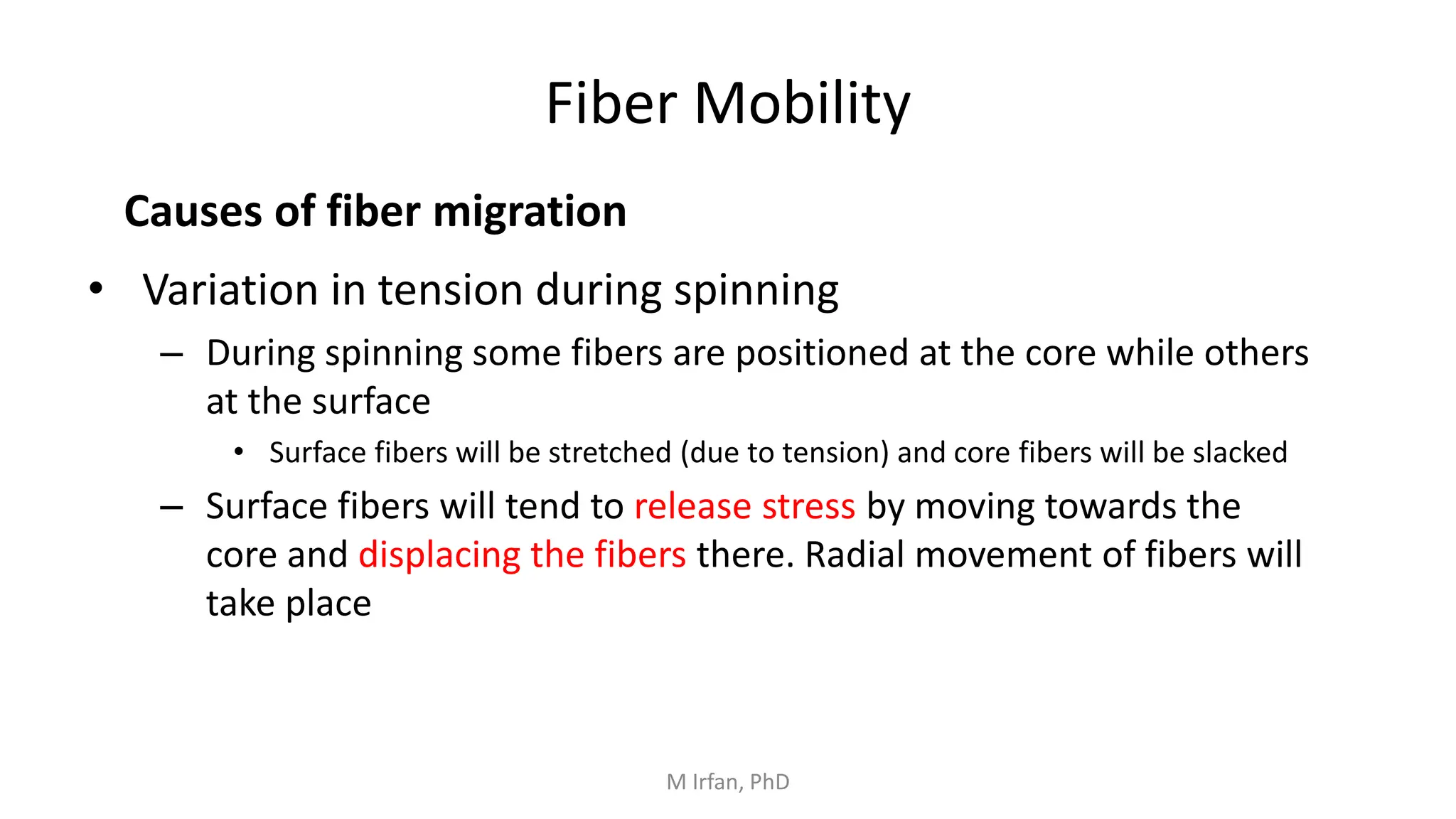 Fiber Mobility

Causes of fiber migration

• Variation in tension during spinning
– During spinning some fibers are positioned at the core while others at the surface
• Surface fibers will be stretched (due to tension) and core fibers will be slacked
– Surface fibers will tend to release stress by moving towards the core and displacing the fibers there. Radial movement of fibers will take place

M Irfan, PhD